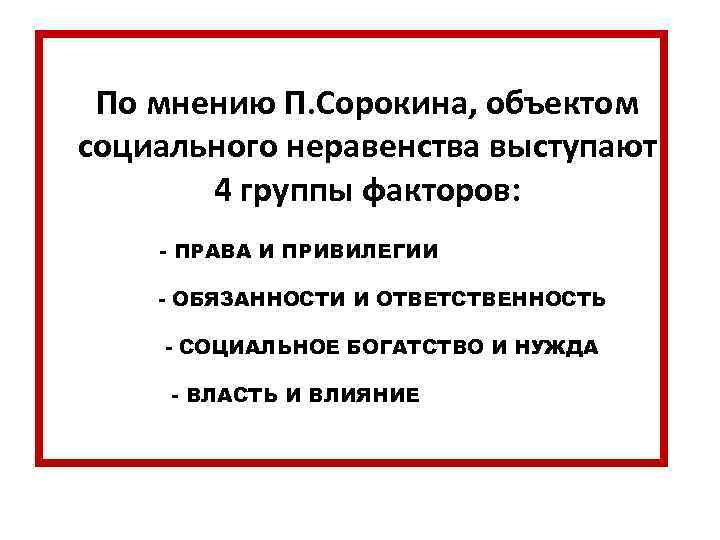 По мнению П.Сорокина, объектом социального неравенства выступают 4 группы факторов:

- ПРАВА И ПРИВИЛЕГИИ

- ОБЯЗАННОСТИ И ОТВЕТСТВЕННОСТЬ

- СОЦИАЛЬНОЕ БОГАТСТВО И НУЖДА

- ВЛАСТЬ И ВЛИЯНИЕ